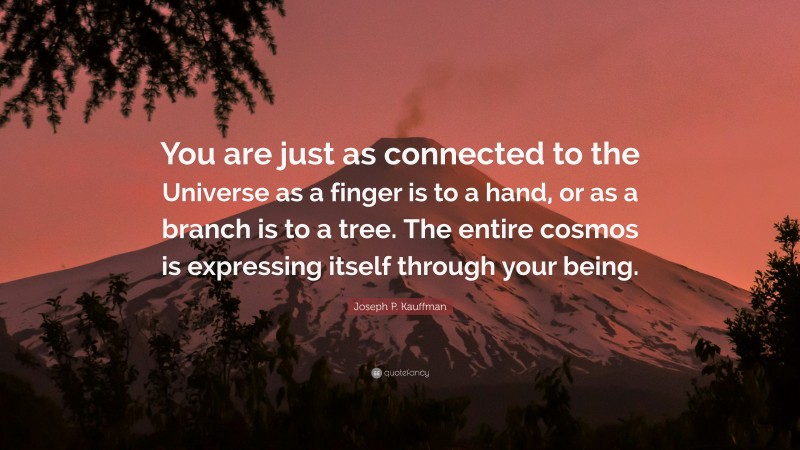 You are just as connected to the Universe as a finger is to a hand, or as a branch is to a tree. The entire cosmos is expressing itself through your being.

Joseph P. Kauffman

quotefancy